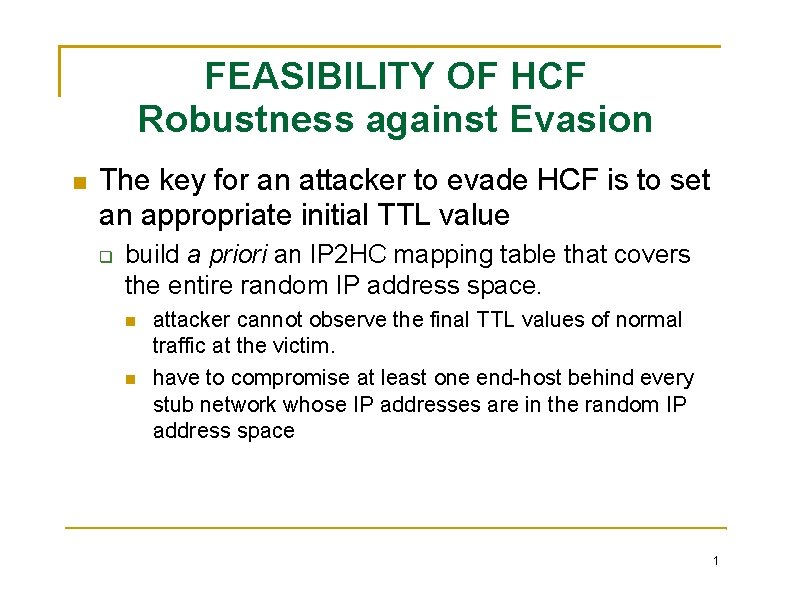 FEASIBILITY OF HCF
Robustness against Evasion

The key for an attacker to evade HCF is to set an appropriate initial TTL value

build a priori an IP2HC mapping table that covers the entire random IP address space.

attacker cannot observe the final TTL values of normal traffic at the victim.

have to compromise at least one end-host behind every stub network whose IP addresses are in the random IP address space

1